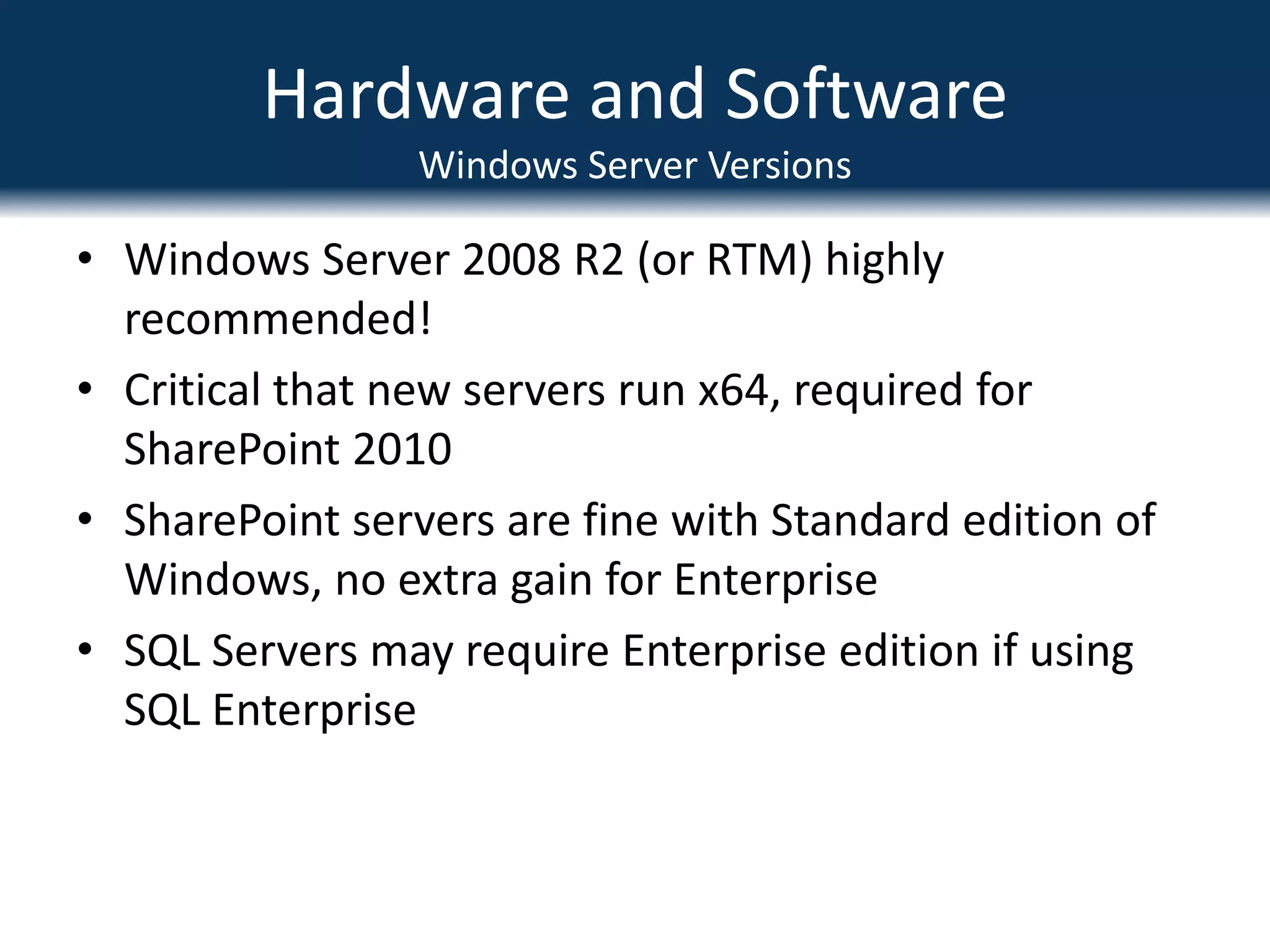 Hardware and Software
Windows Server Versions

• Windows Server 2008 R2 (or RTM) highly recommended!
• Critical that new servers run x64, required for SharePoint 2010
• SharePoint servers are fine with Standard edition of Windows, no extra gain for Enterprise
• SQL Servers may require Enterprise edition if using SQL Enterprise